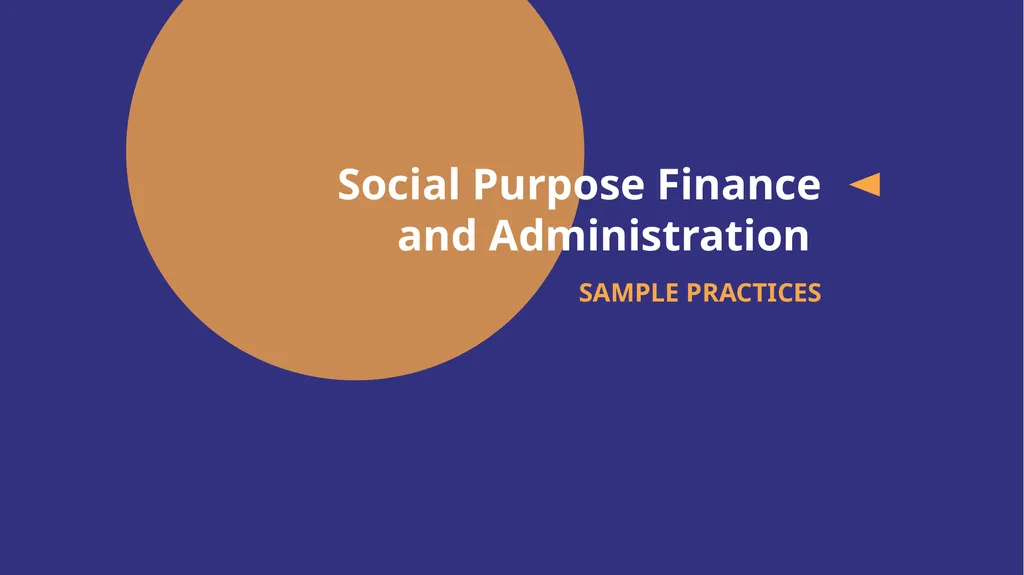 Social Purpose Finance and Administration

SAMPLE PRACTICES